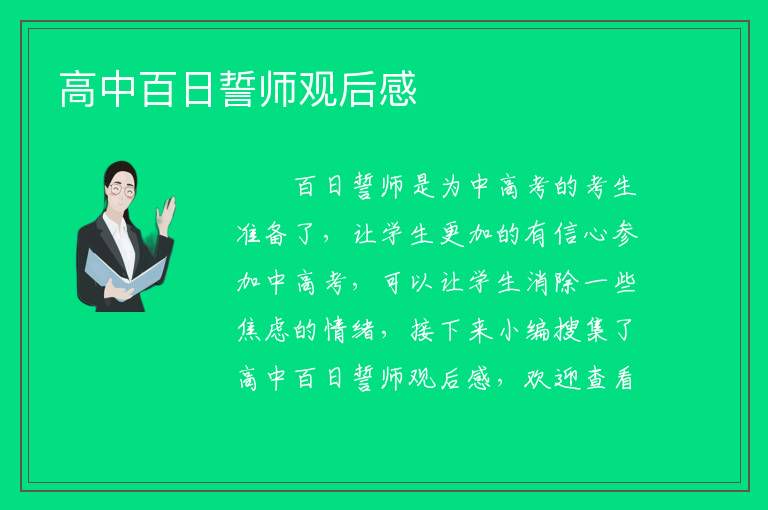 高中百日誓师观后感

百日誓师是为中高考的考生准备了，让学生更加的有信心参加中高考，可以让学生消除一些焦虑的情绪，接下来小编搜集了高中百日誓师观后感，欢迎查看